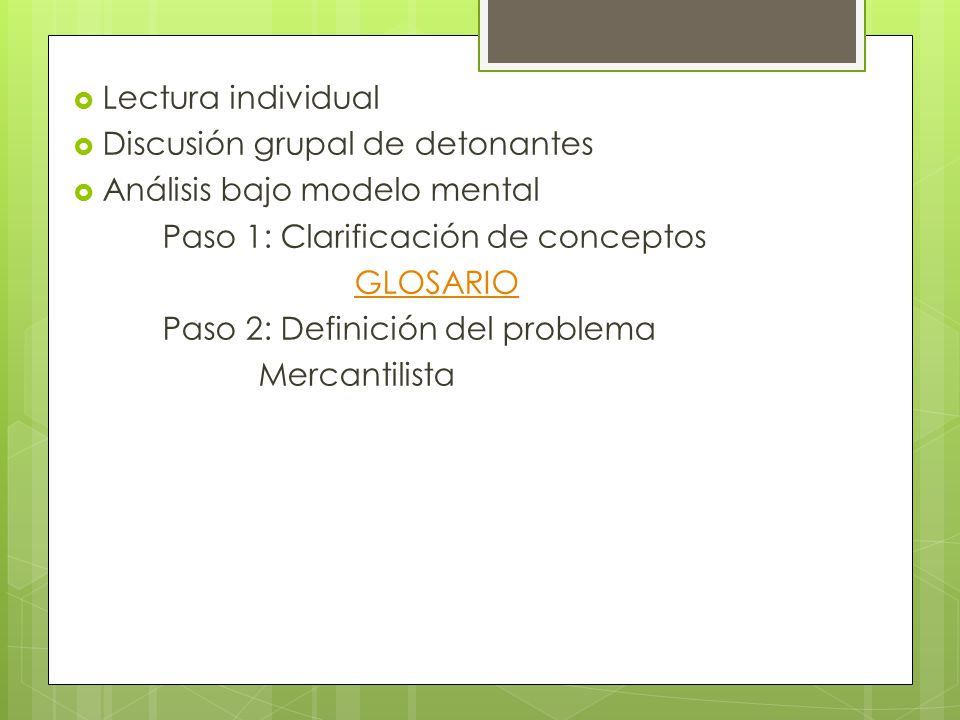 Lectura individual
Discusión grupal de detonantes
Análisis bajo modelo mental
Paso 1: Clarificación de conceptos
GLOSARIO
Paso 2: Definición del problema
Mercantilista